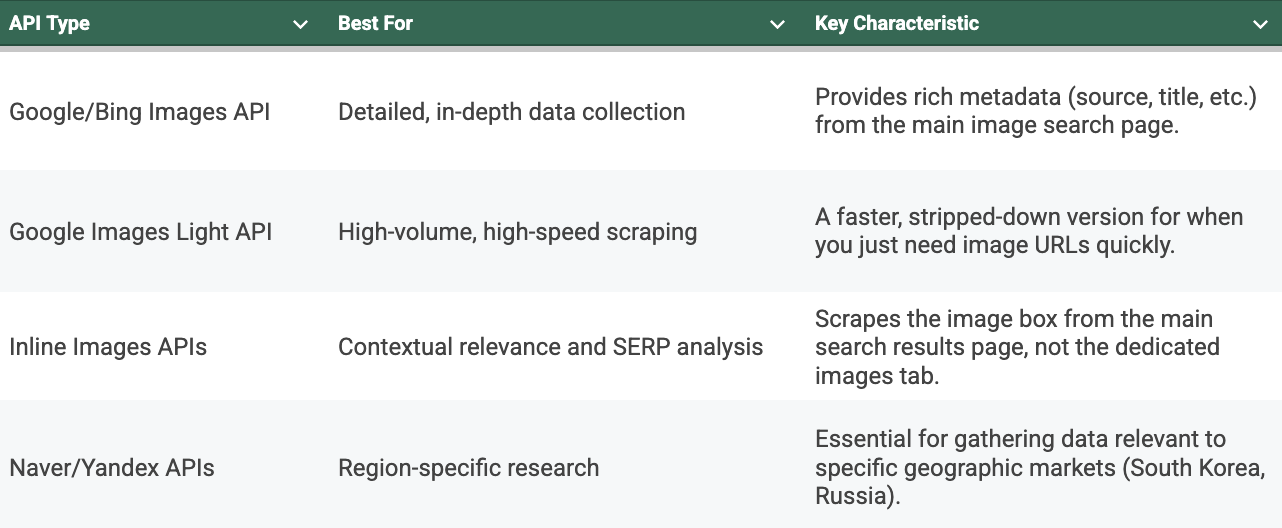 | API Type | Best For | Key Characteristic |
|---|---|---|
| Google/Bing Images API | Detailed, in-depth data collection | Provides rich metadata (source, title, etc.) from the main image search page. |
| Google Images Light API | High-volume, high-speed scraping | A faster, stripped-down version for when you just need image URLs quickly. |
| Inline Images APIs | Contextual relevance and SERP analysis | Scrapes the image box from the main search results page, not the dedicated images tab. |
| Naver/Yandex APIs | Region-specific research | Essential for gathering data relevant to specific geographic markets (South Korea, Russia). |